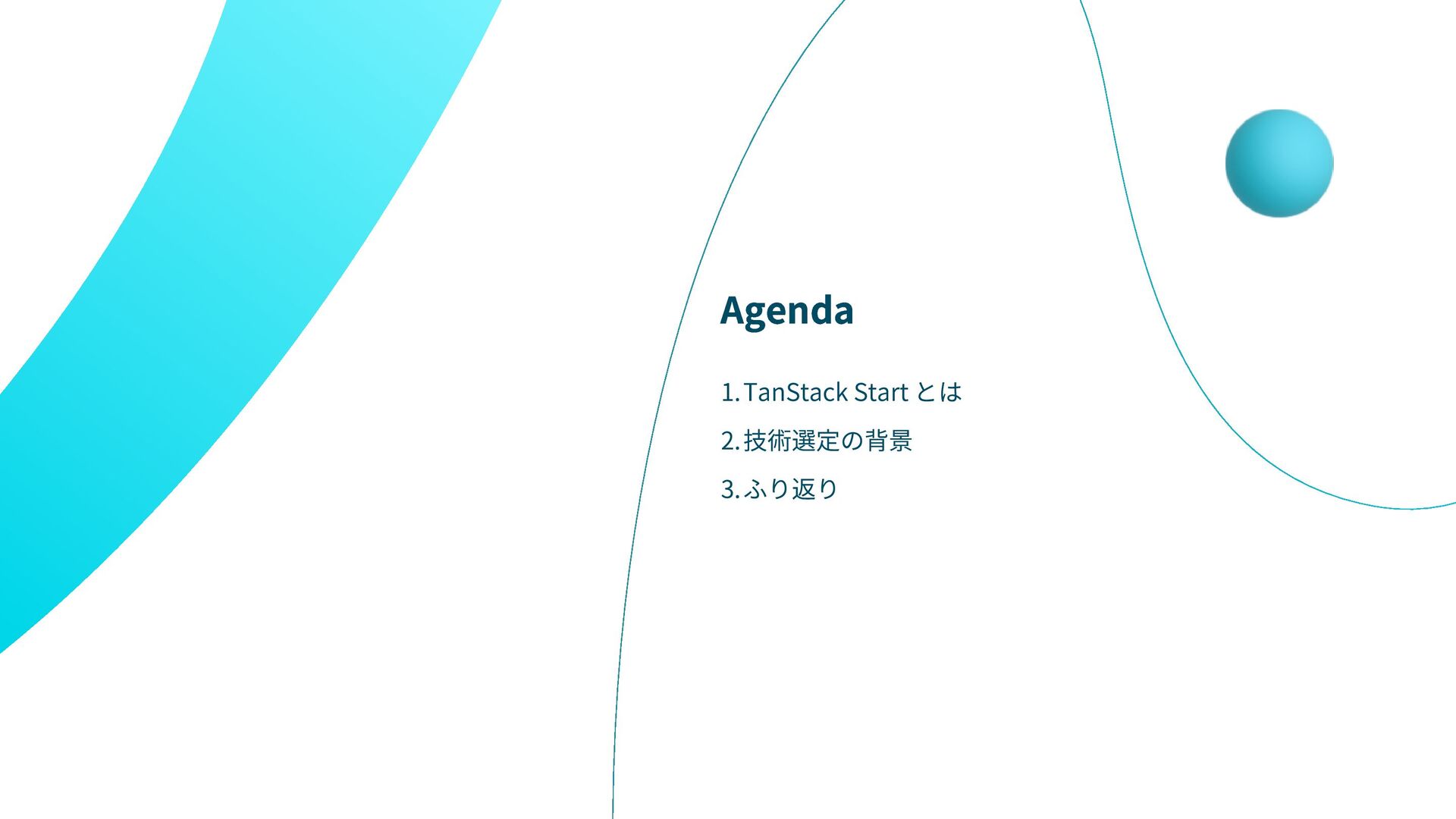 Agenda

1. TanStack Start とは
2. 技術選定の背景
3. ふり返り